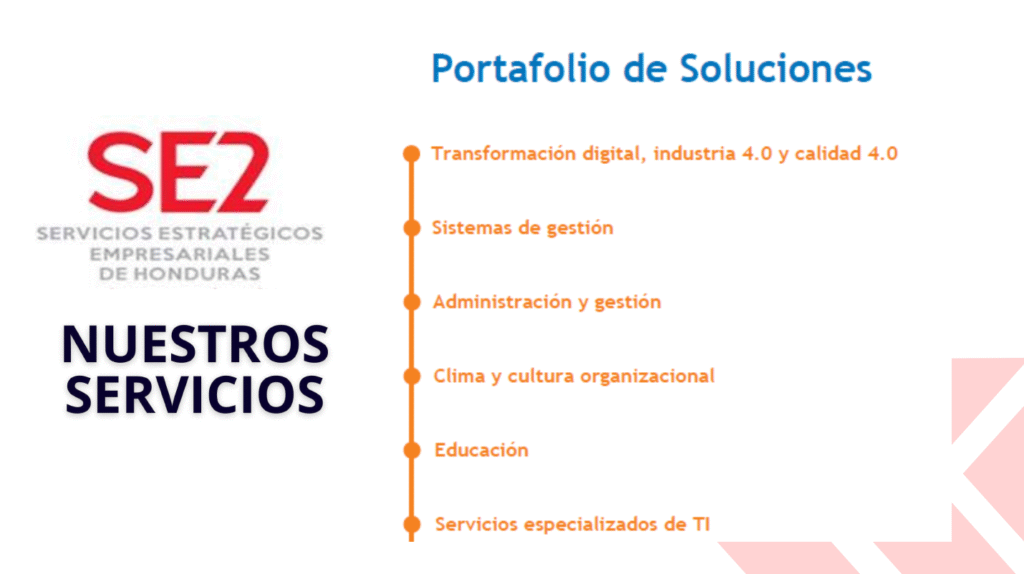 SE2
SERVICIOS ESTRATÉGICOS EMPRESARIALES DE HONDURAS

NUESTROS SERVICIOS

Portafolio de Soluciones

Transformación digital, industria 4.0 y calidad 4.0

Sistemas de gestión

Administración y gestión

Clima y cultura organizacional

Educación

Servicios especializados de TI